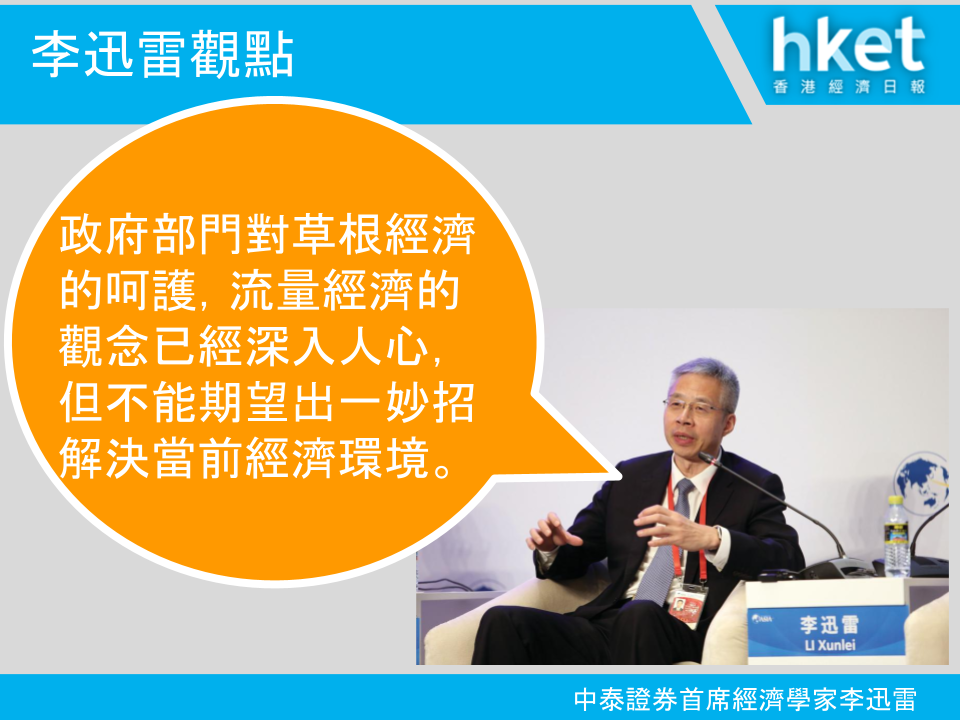 李迅雷觀點

hket
香港經濟日報

政府部門對草根經濟的呵護，流量經濟的觀念已經深入人心，但不能期望出一妙招解決當前經濟環境。

李迅雷
LI Xunlei

中泰證券首席經濟學家李迅雷